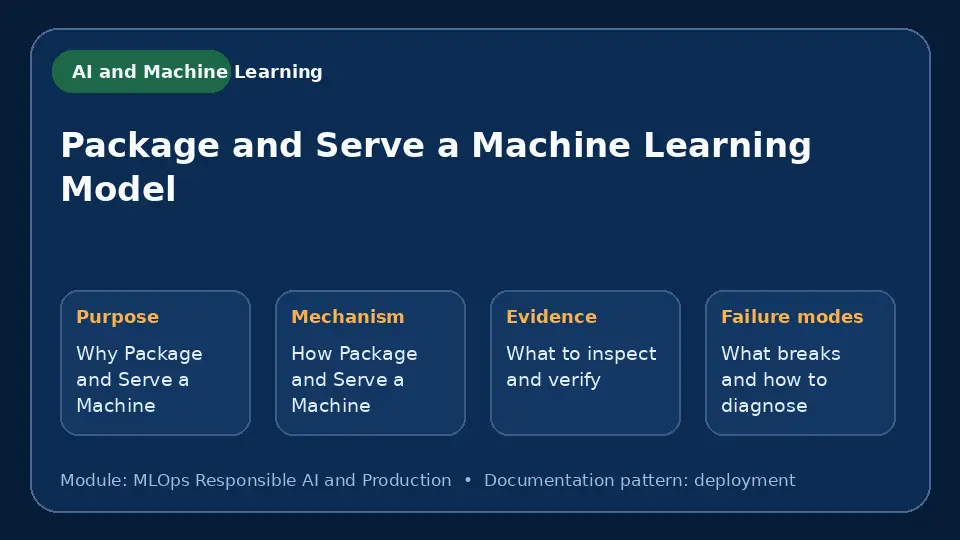 AI and Machine Learning

Package and Serve a Machine Learning Model

Purpose

Why Package and Serve a Machine

Mechanism

How Package and Serve a Machine

Evidence

What to inspect and verify

Failure modes

What breaks and how to diagnose

Module: MLOps Responsible AI and Production • Documentation pattern: deployment